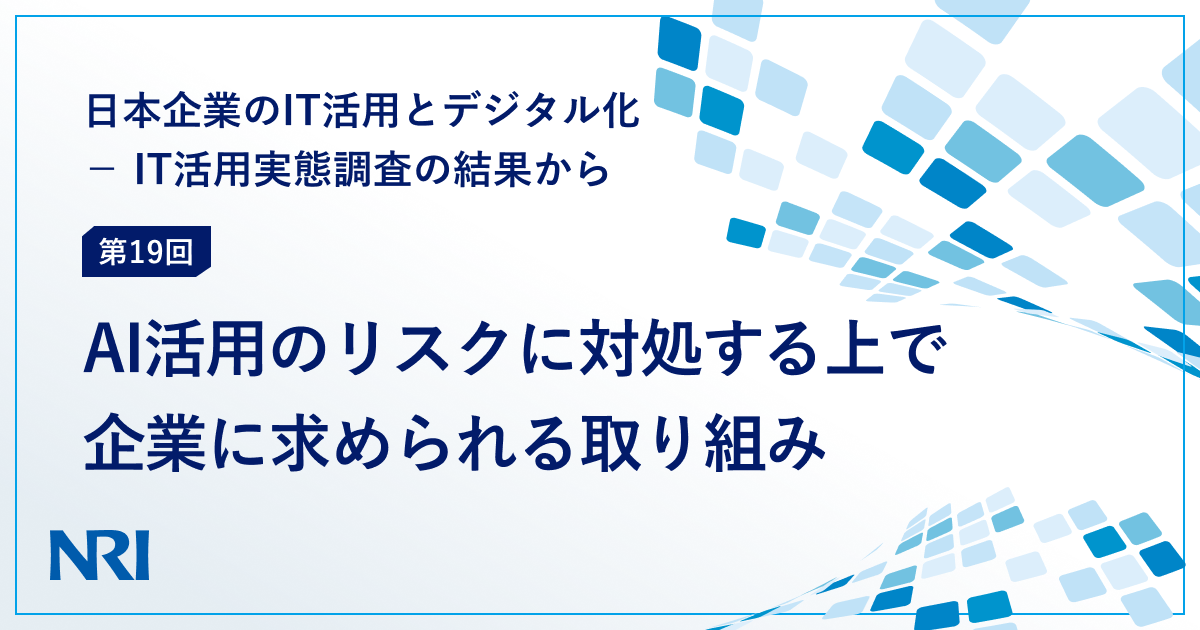 日本企業のIT活用とデジタル化
－ IT活用実態調査の結果から

第19回

AI活用のリスクに対処する上で
企業に求められる取り組み

NRI